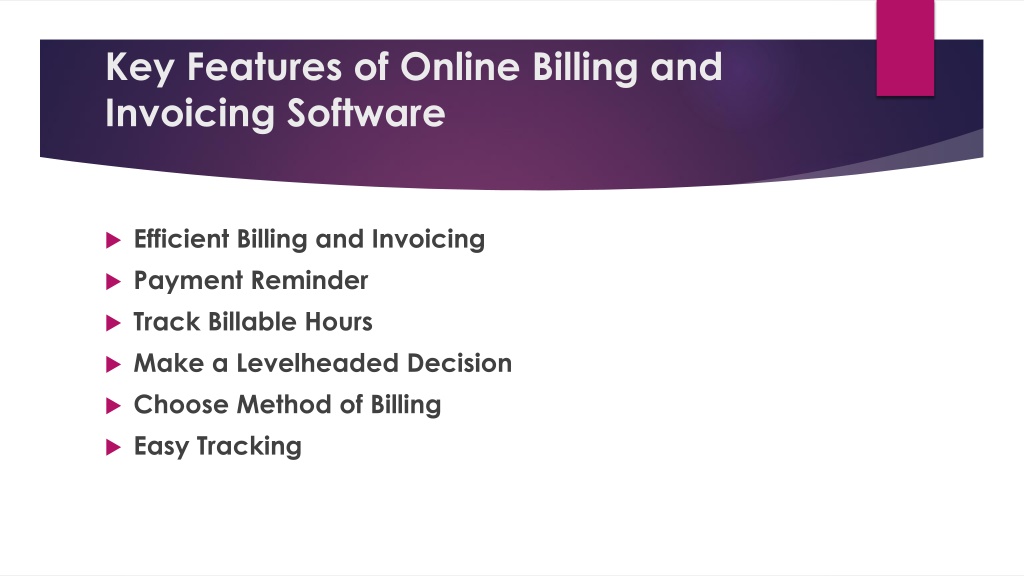 Key Features of Online Billing and Invoicing Software

Efficient Billing and Invoicing
Payment Reminder
Track Billable Hours
Make a Levelheaded Decision
Choose Method of Billing
Easy Tracking